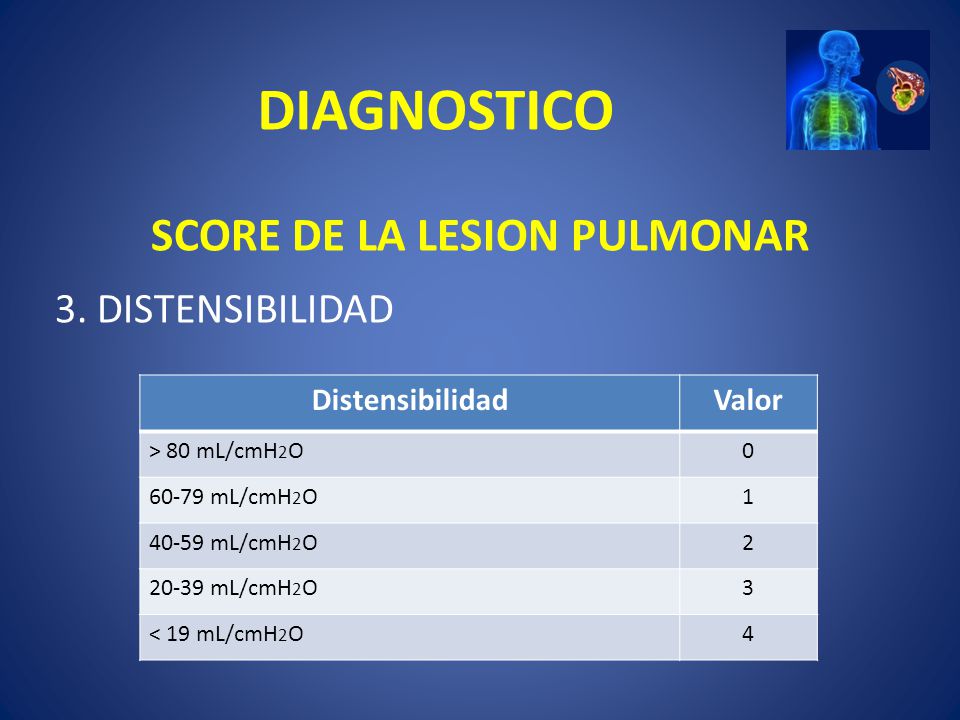 DIAGNOSTICO

SCORE DE LA LESION PULMONAR

3. DISTENSIBILIDAD

| Distensibilidad | Valor |
|---|---|
| > 80 mL/cm$H_2O$ | 0 |
| 60-79 mL/cm$H_2O$ | 1 |
| 40-59 mL/cm$H_2O$ | 2 |
| 20-39 mL/cm$H_2O$ | 3 |
| < 19 mL/cm$H_2O$ | 4 |